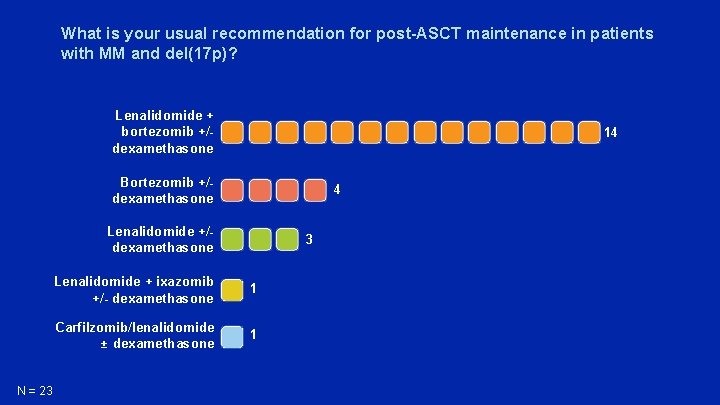 What is your usual recommendation for post-ASCT maintenance in patients with MM and del(17p)?

Lenalidomide + bortezomib +/- dexamethasone 14

Bortezomib +/- dexamethasone 4

Lenalidomide +/- dexamethasone 3

Lenalidomide + ixazomib +/- dexamethasone 1

Carfilzomib/lenalidomide ± dexamethasone 1

N = 23